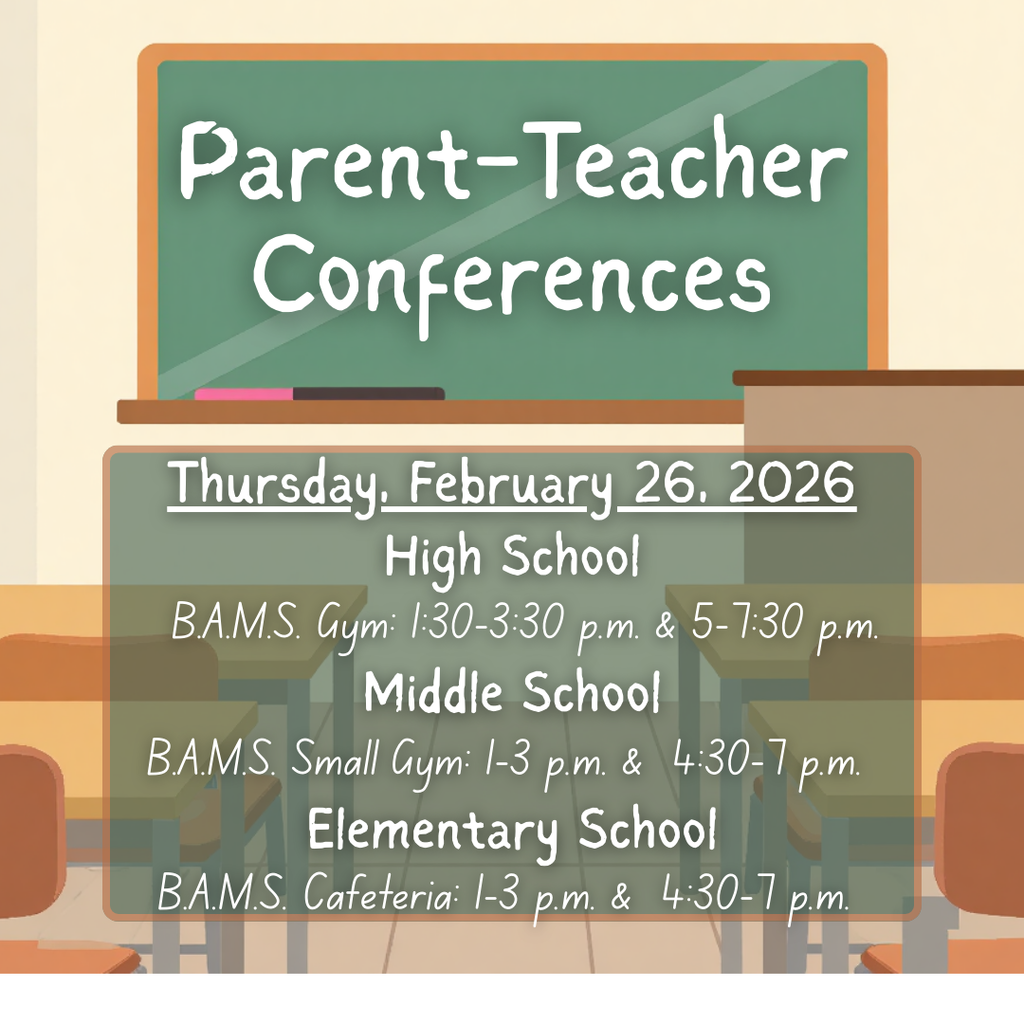 Parent-Teacher Conferences

Thursday, February 26, 2026

High School

B.A.M.S. Gym: 1:30-3:30 p.m. & 5-7:30 p.m.

Middle School

B.A.M.S. Small Gym: 1-3 p.m. & 4:30-7 p.m.

Elementary School

B.A.M.S. Cafeteria: 1-3 p.m. & 4:30-7 p.m.